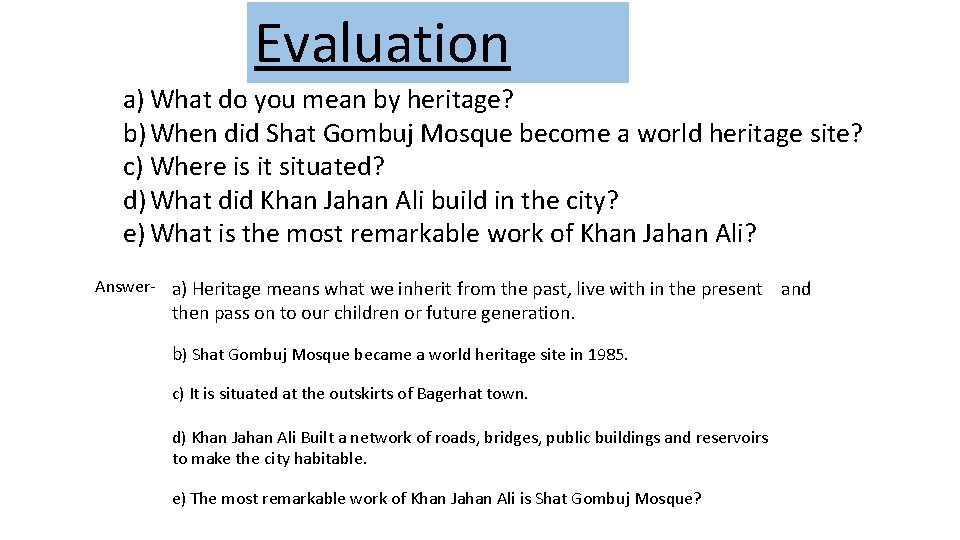 Evaluation

a) What do you mean by heritage?
b) When did Shat Gombuj Mosque become a world heritage site?
c) Where is it situated?
d) What did Khan Jahan Ali build in the city?
e) What is the most remarkable work of Khan Jahan Ali?

Answer- a) Heritage means what we inherit from the past, live with in the present and then pass on to our children or future generation.

b) Shat Gombuj Mosque became a world heritage site in 1985.

c) It is situated at the outskirts of Bagerhat town.

d) Khan Jahan Ali Built a network of roads, bridges, public buildings and reservoirs to make the city habitable.

e) The most remarkable work of Khan Jahan Ali is Shat Gombuj Mosque?